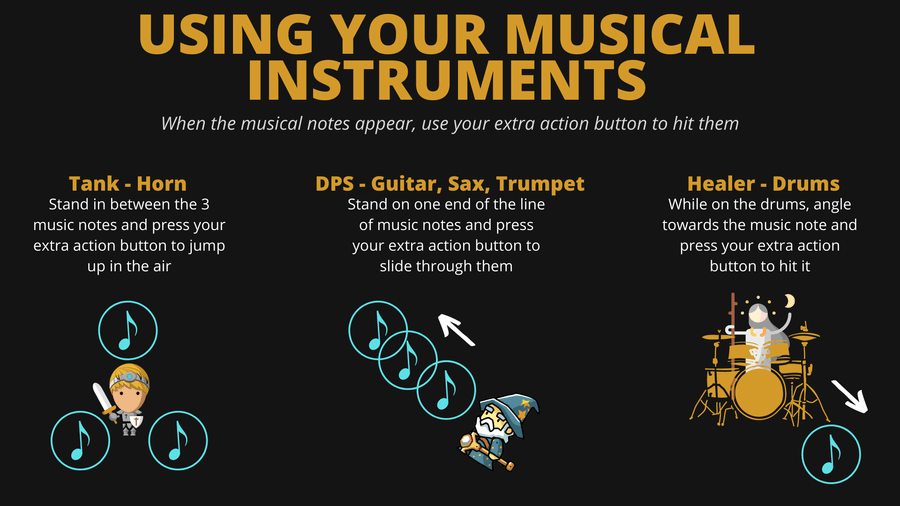 USING YOUR MUSICAL INSTRUMENTS

When the musical notes appear, use your extra action button to hit them

Tank - Horn
Stand in between the 3 music notes and press your extra action button to jump up in the air

DPS - Guitar, Sax, Trumpet
Stand on one end of the line of music notes and press your extra action button to slide through them

Healer - Drums
While on the drums, angle towards the music note and press your extra action button to hit it